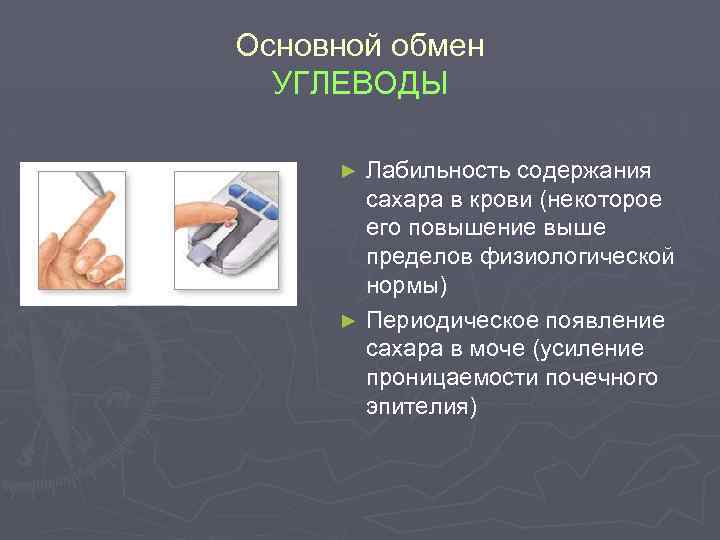 Основной обмен
УГЛЕВОДЫ

► Лабильность содержания сахара в крови (некоторое его повышение выше пределов физиологической нормы)

► Периодическое появление сахара в моче (усиление проницаемости почечного эпителия)